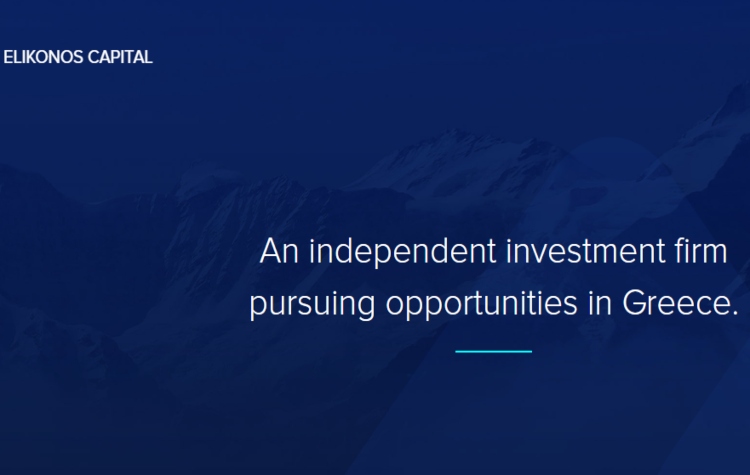 ELIKONOS CAPITAL

An independent investment firm pursuing opportunities in Greece.